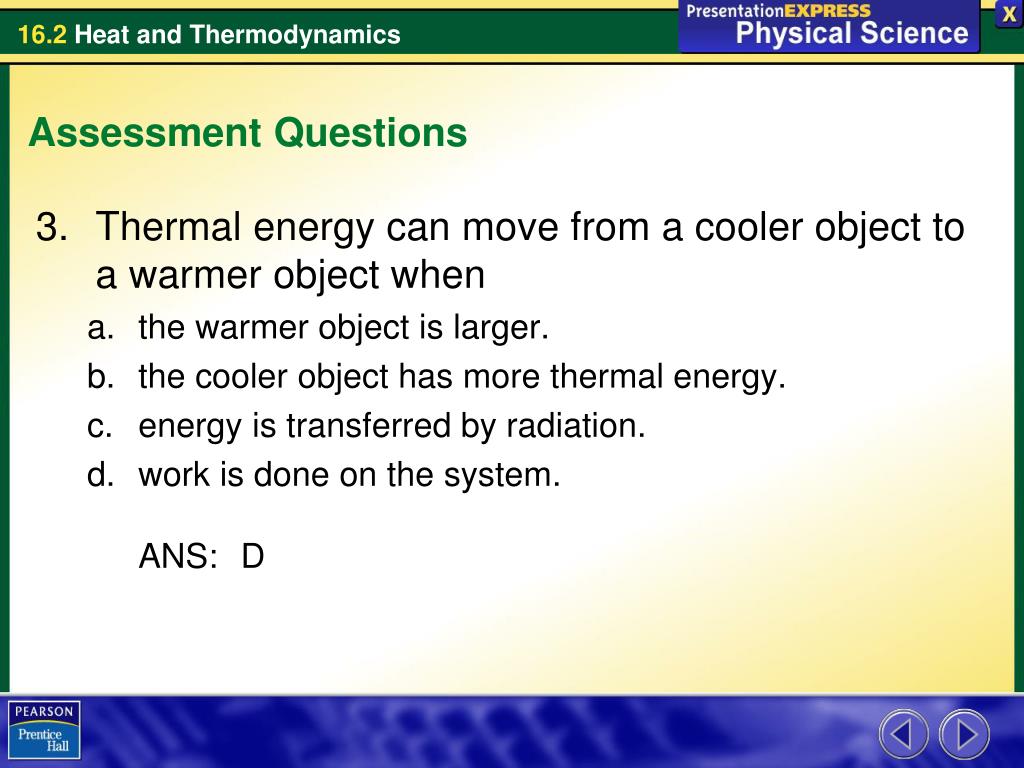 16.2 Heat and Thermodynamics

PresentationEXPRESS
Physical Science

X

Assessment Questions

3. Thermal energy can move from a cooler object to a warmer object when

a. the warmer object is larger.
b. the cooler object has more thermal energy.
c. energy is transferred by radiation.
d. work is done on the system.

ANS: D

PEARSON
Prentice Hall